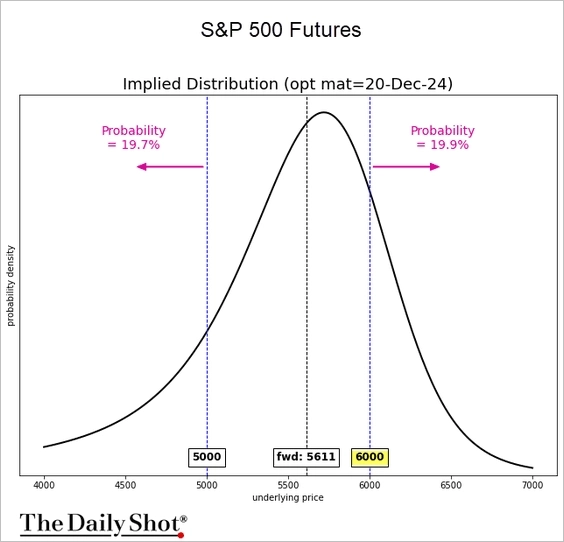 S&P 500 Futures

Implied Distribution (opt mat=20-Dec-24)

Probability = 19.7%

Probability = 19.9%

probability density

5000

fwd: 5611

6000

4000 4500 5000 5500 6000 6500 7000

underlying price

The Daily Shot®